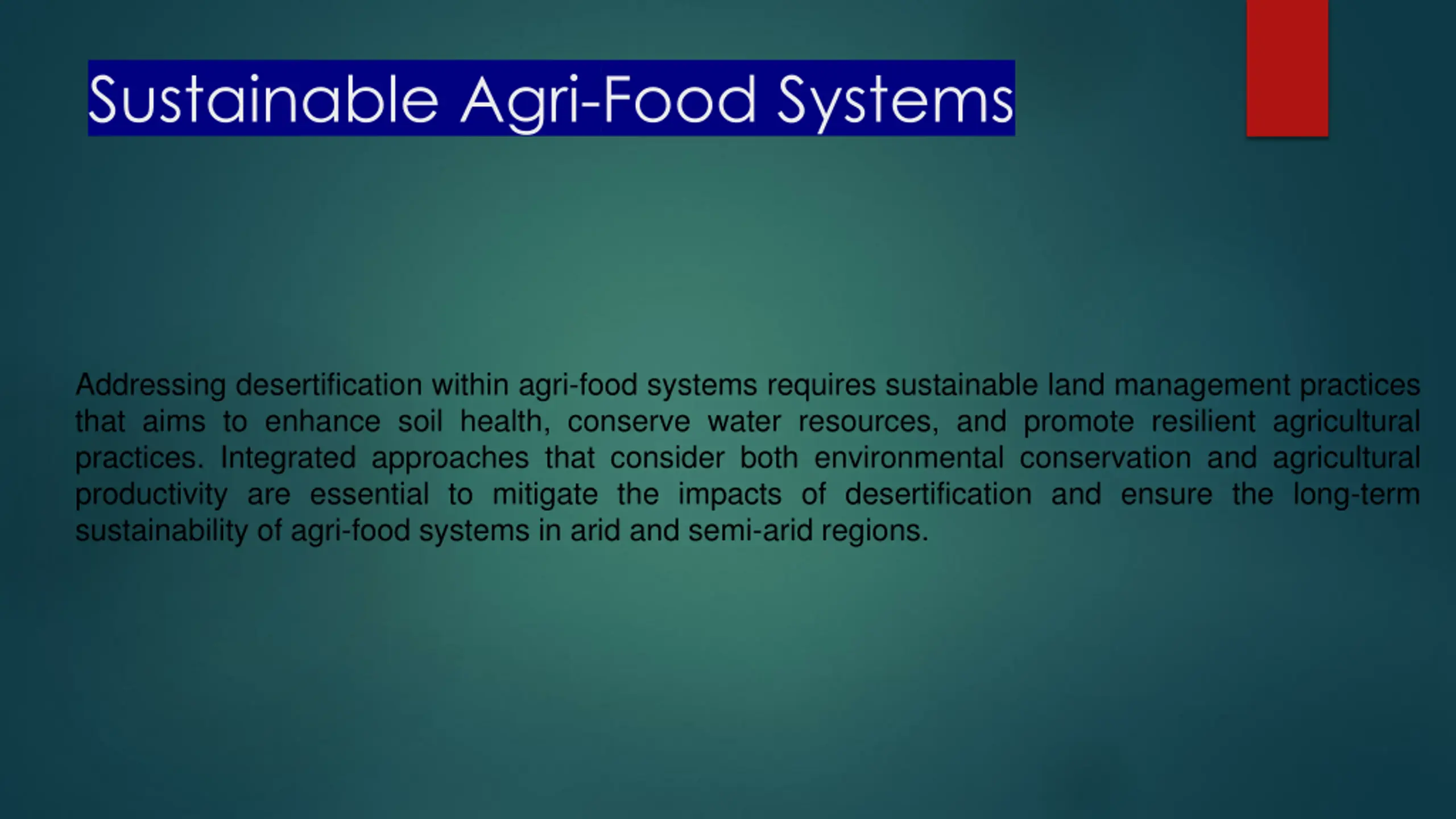 Sustainable Agri-Food Systems

Addressing desertification within agri-food systems requires sustainable land management practices that aims to enhance soil health, conserve water resources, and promote resilient agricultural practices. Integrated approaches that consider both environmental conservation and agricultural productivity are essential to mitigate the impacts of desertification and ensure the long-term sustainability of agri-food systems in arid and semi-arid regions.